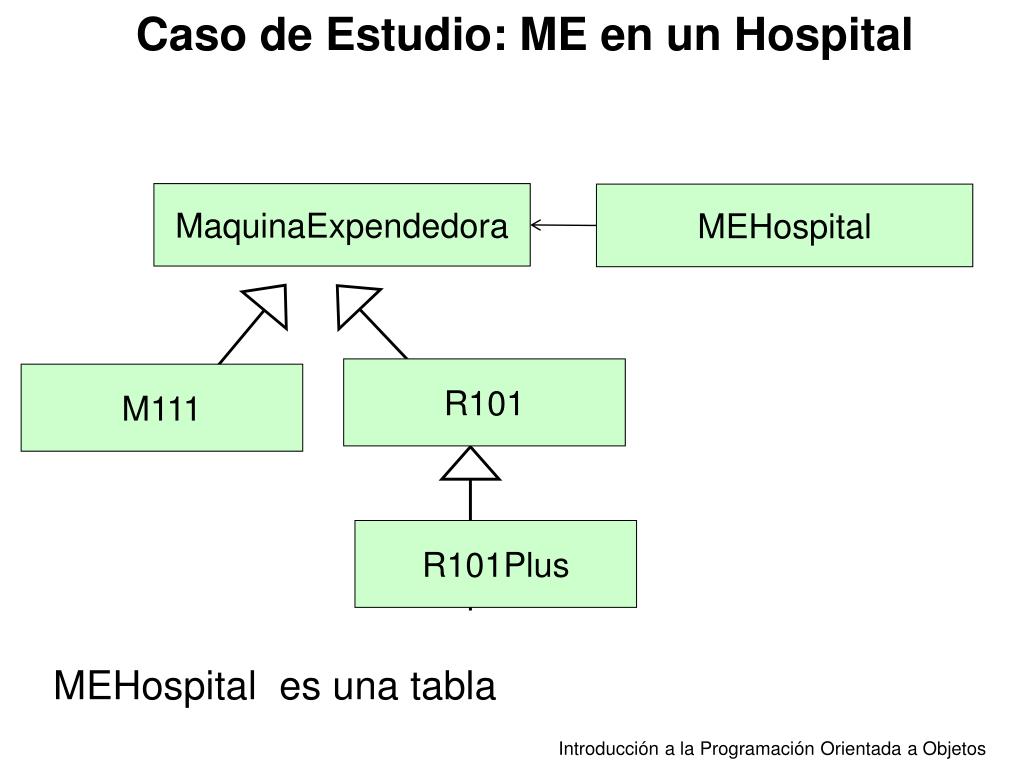 Caso de Estudio: ME en un Hospital

MaquinaExpendedora

MEHospital

M111

R101

R101Plus

MEHospital es una tabla

Introducción a la Programación Orientada a Objetos